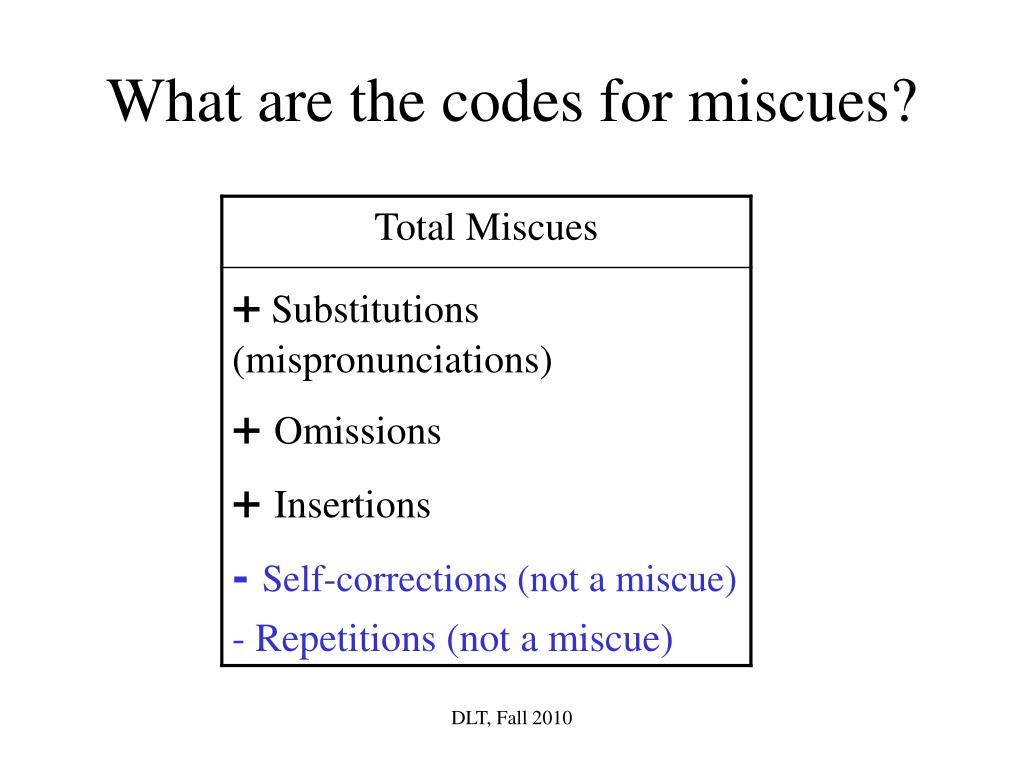 What are the codes for miscues?

| Total Miscues |
|---|
| + Substitutions (mispronunciations)<br>+ Omissions<br>+ Insertions<br>- Self-corrections (not a miscue)<br>- Repetitions (not a miscue) |

DLT, Fall 2010